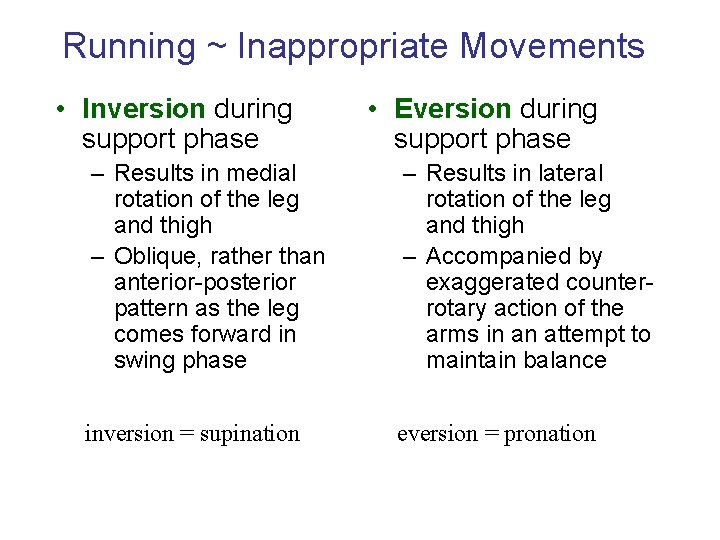 Running ~ Inappropriate Movements

• Inversion during support phase
– Results in medial rotation of the leg and thigh
– Oblique, rather than anterior-posterior pattern as the leg comes forward in swing phase

inversion = supination

• Eversion during support phase
– Results in lateral rotation of the leg and thigh
– Accompanied by exaggerated counter-rotary action of the arms in an attempt to maintain balance

eversion = pronation